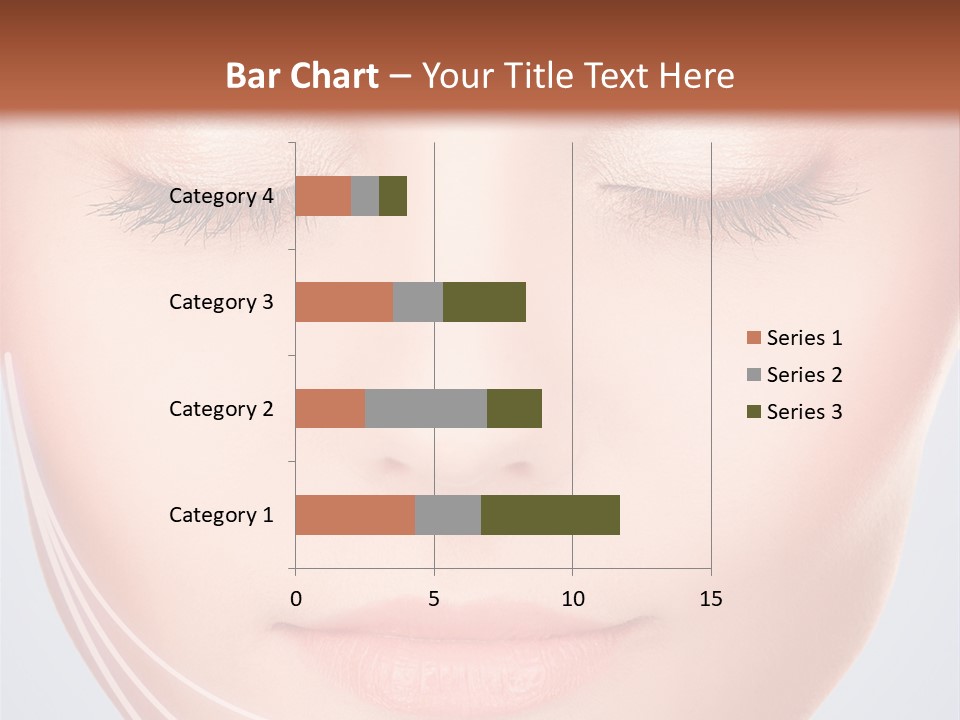 Bar Chart – Your Title Text Here

Category 4
Category 3
Category 2
Category 1

0
5
10
15

Series 1
Series 2
Series 3